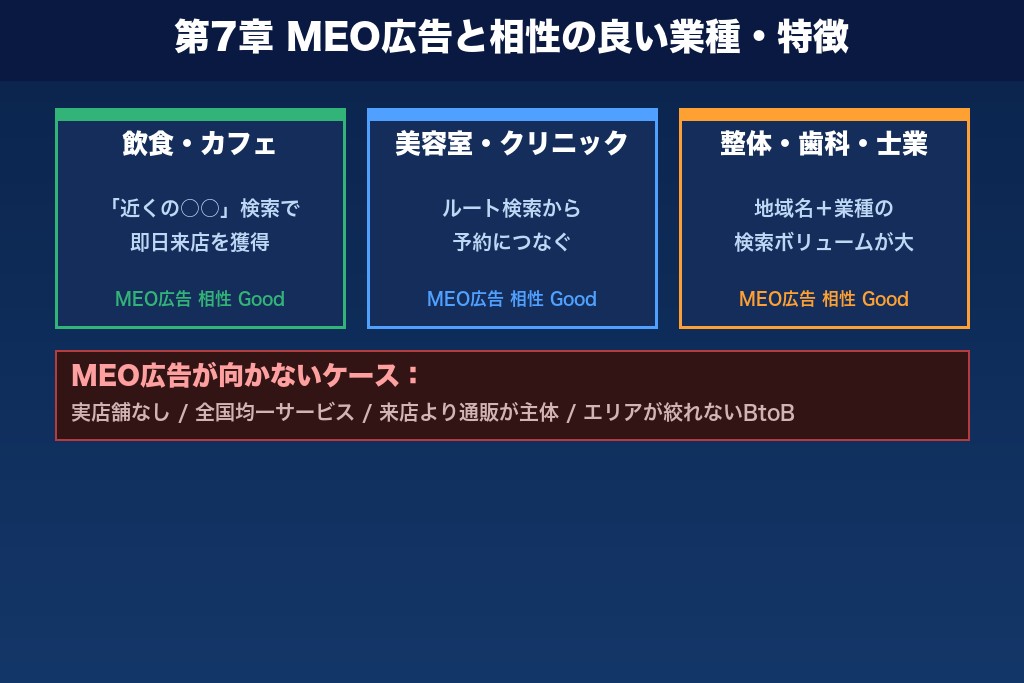 第7章 MEO広告と相性の良い業種・特徴

飲食・カフェ

「近くの○○」検索で即日来店を獲得

MEO広告 相性 Good

美容室・クリニック

ルート検索から予約につなぐ

MEO広告 相性 Good

整体・歯科・士業

地域名＋業種の検索ボリュームが大

MEO広告 相性 Good

MEO広告が向かないケース：

実店舗なし / 全国均一サービス / 来店より通販が主体 / エリアが絞れないBtoB